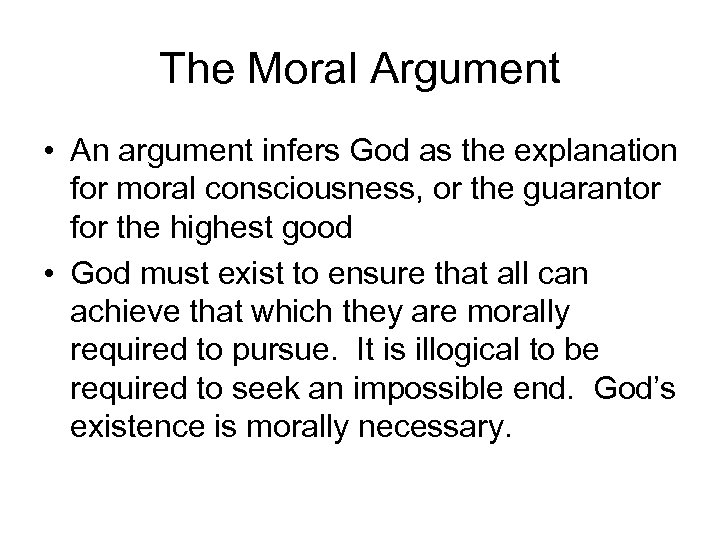 The Moral Argument

• An argument infers God as the explanation for moral consciousness, or the guarantor for the highest good

• God must exist to ensure that all can achieve that which they are morally required to pursue. It is illogical to be required to seek an impossible end. God's existence is morally necessary.